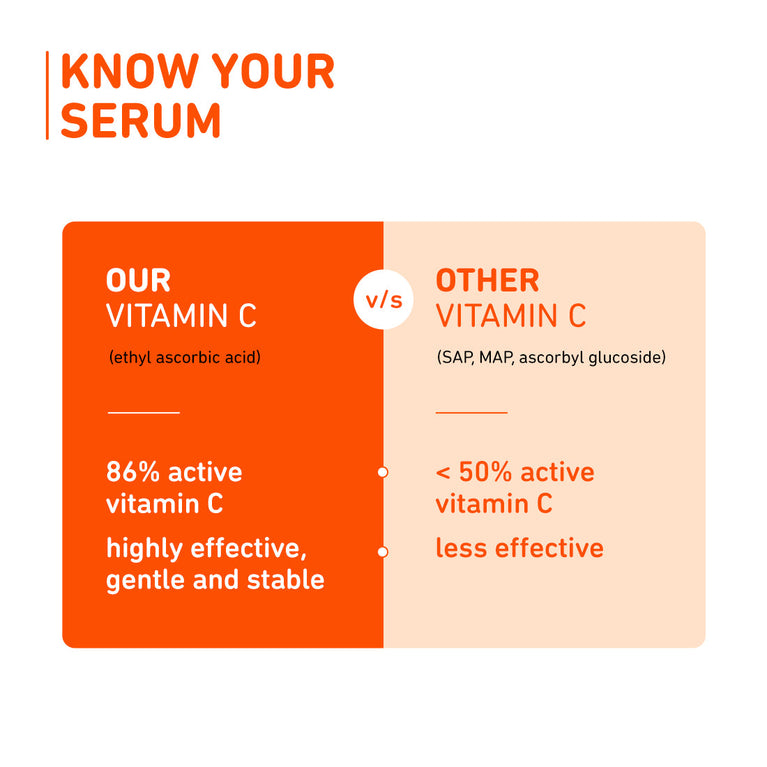 KNOW YOUR SERUM

OUR
VITAMIN C
(ethyl ascorbic acid)

86% active vitamin C

highly effective, gentle and stable

v/s

OTHER
VITAMIN C
(SAP, MAP, ascorbyl glucoside)

< 50% active vitamin C

less effective